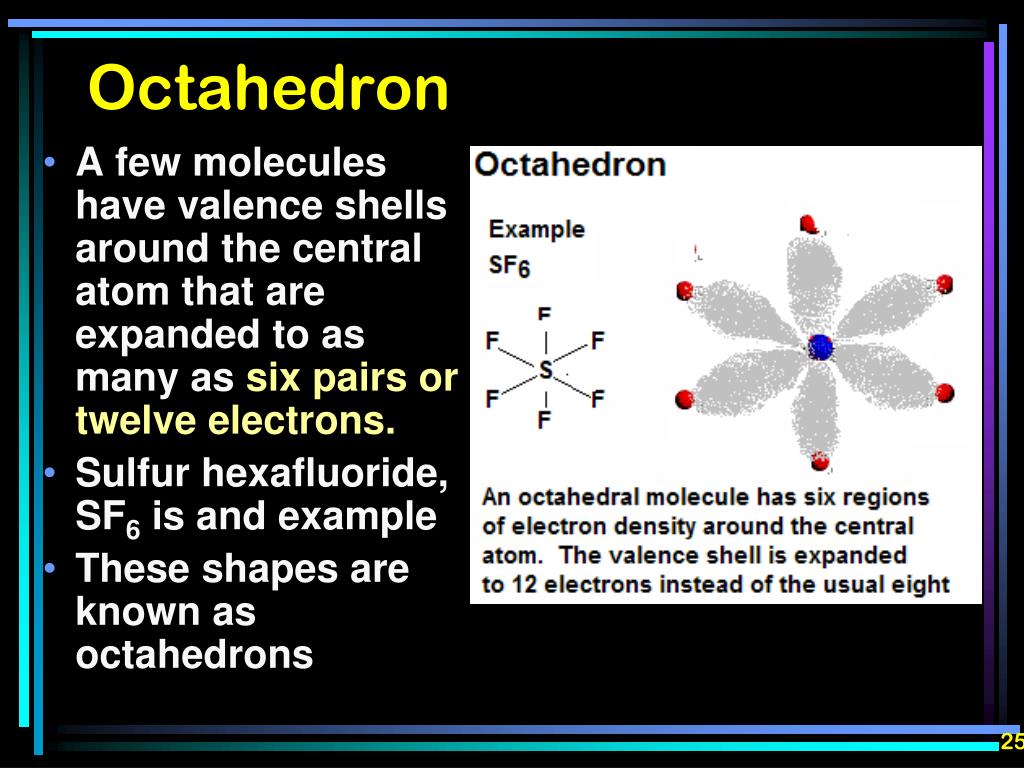 Octahedron

• A few molecules have valence shells around the central atom that are expanded to as many as six pairs or twelve electrons.
• Sulfur hexafluoride, $SF_6$ is and example
• These shapes are known as octahedrons

Octahedron

Example
$SF_6$

F
F F
S
F F
F

An octahedral molecule has six regions of electron density around the central atom. The valence shell is expanded to 12 electrons instead of the usual eight

25